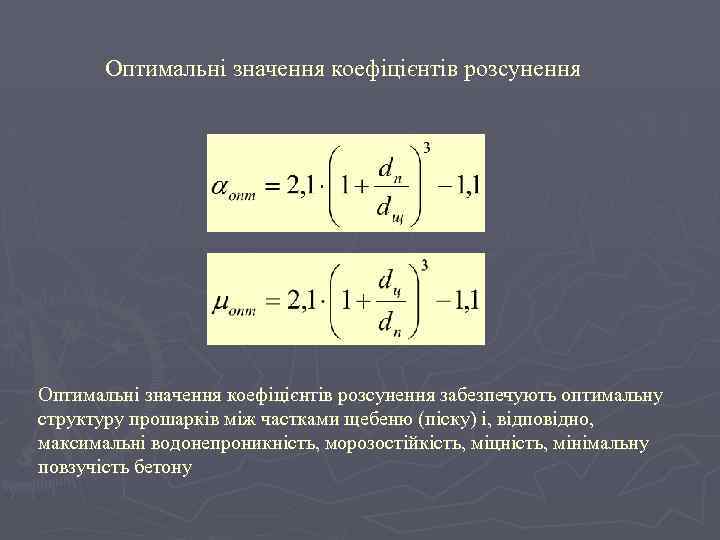 Оптимальні значення коефіцієнтів розсунення

$\alpha_{опт} = 2{,}1 \cdot \left(1 + \frac{d_п}{d_щ}\right)^3 - 1{,}1$

$\mu_{опт} = 2{,}1 \cdot \left(1 + \frac{d_ц}{d_п}\right)^3 - 1{,}1$

Оптимальні значення коефіцієнтів розсунення забезпечують оптимальну структуру прошарків між частками щебеню (піску) і, відповідно, максимальні водонепроникність, морозостійкість, міцність, мінімальну повзучість бетону